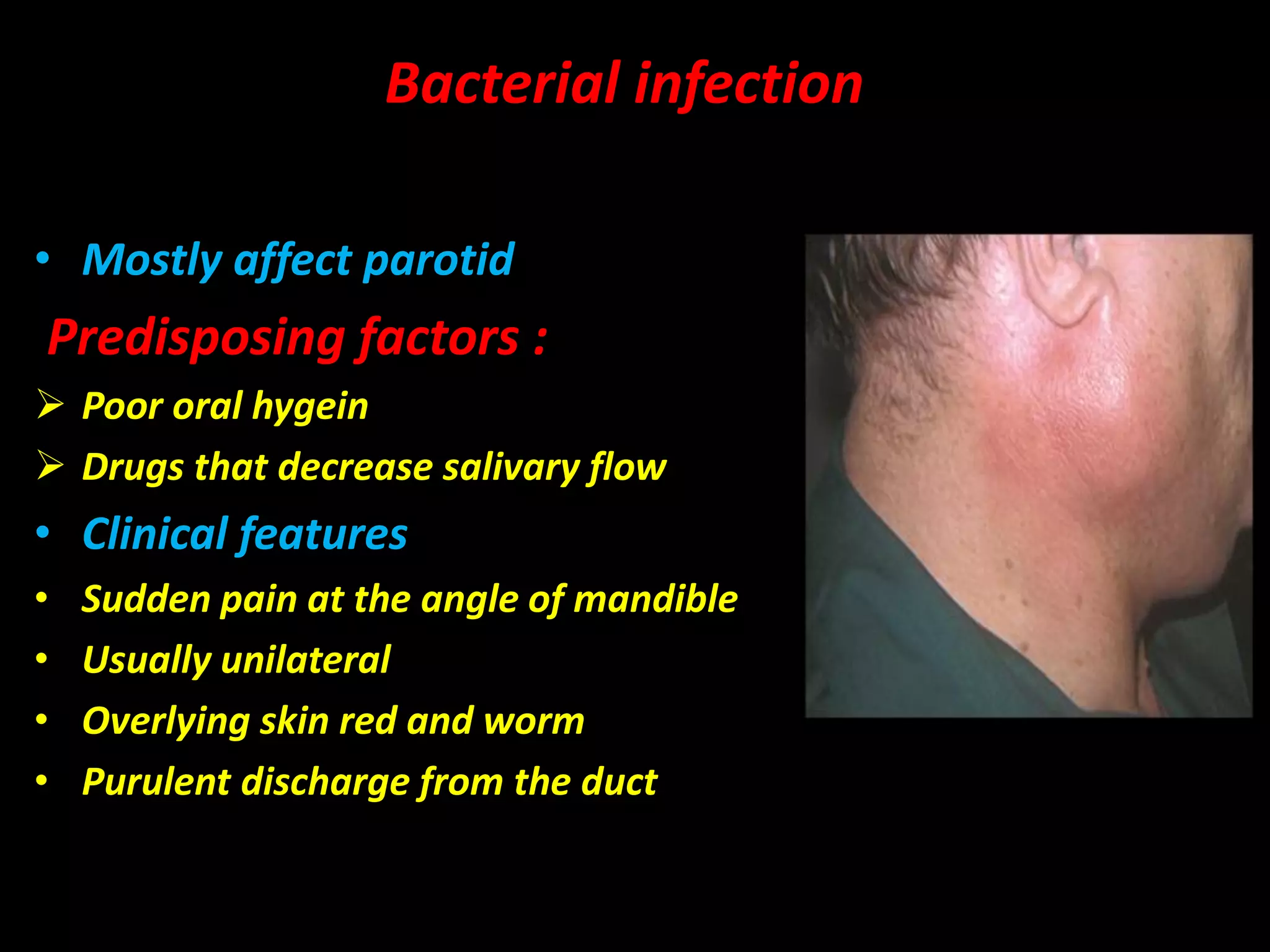 Bacterial infection

• Mostly affect parotid

Predisposing factors :

➢ Poor oral hygein

➢ Drugs that decrease salivary flow

• Clinical features

• Sudden pain at the angle of mandible

• Usually unilateral

• Overlying skin red and worm

• Purulent discharge from the duct